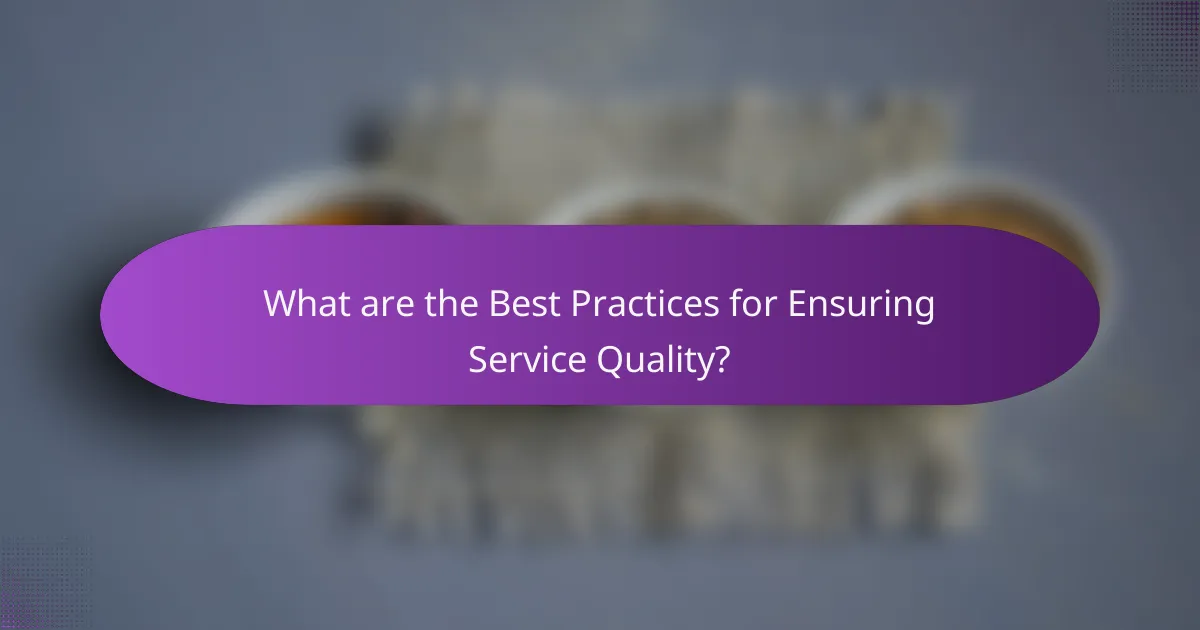 What are the Best Practices for Ensuring Service Quality?